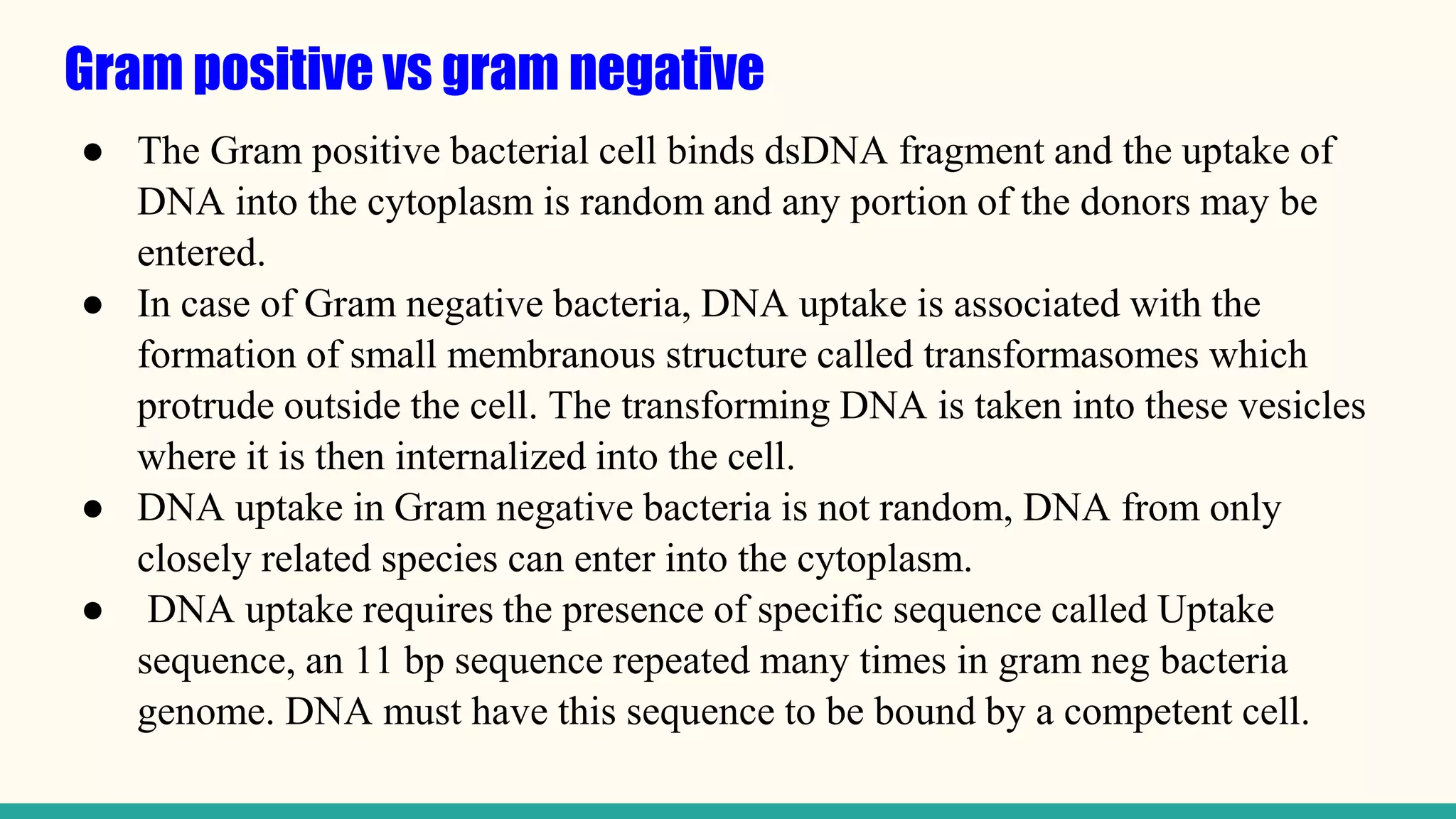 Gram positive vs gram negative

● The Gram positive bacterial cell binds dsDNA fragment and the uptake of DNA into the cytoplasm is random and any portion of the donors may be entered.
● In case of Gram negative bacteria, DNA uptake is associated with the formation of small membranous structure called transformasomes which protrude outside the cell. The transforming DNA is taken into these vesicles where it is then internalized into the cell.
● DNA uptake in Gram negative bacteria is not random, DNA from only closely related species can enter into the cytoplasm.
● DNA uptake requires the presence of specific sequence called Uptake sequence, an 11 bp sequence repeated many times in gram neg bacteria genome. DNA must have this sequence to be bound by a competent cell.